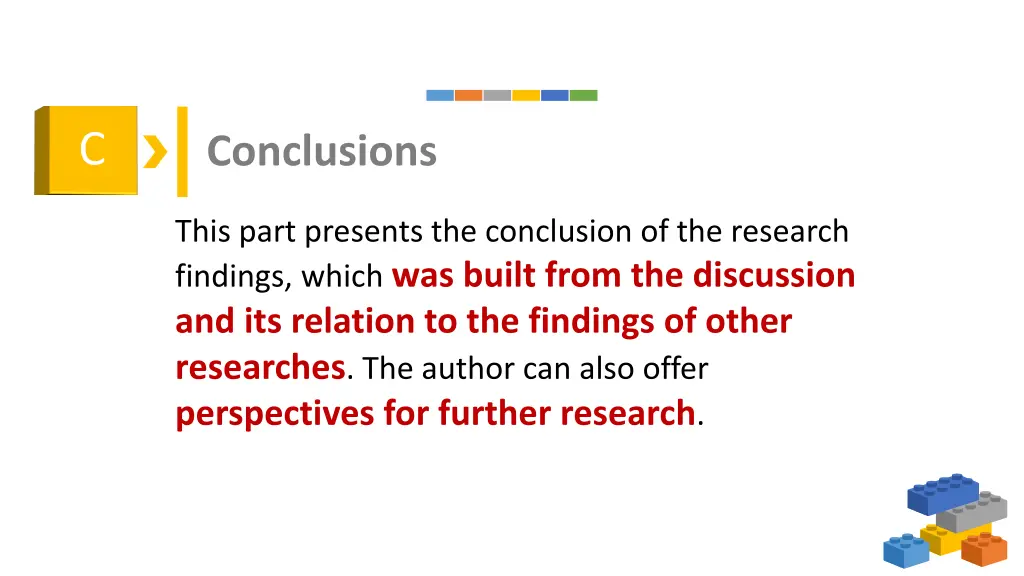 C

Conclusions

This part presents the conclusion of the research findings, which was built from the discussion and its relation to the findings of other researches. The author can also offer perspectives for further research.